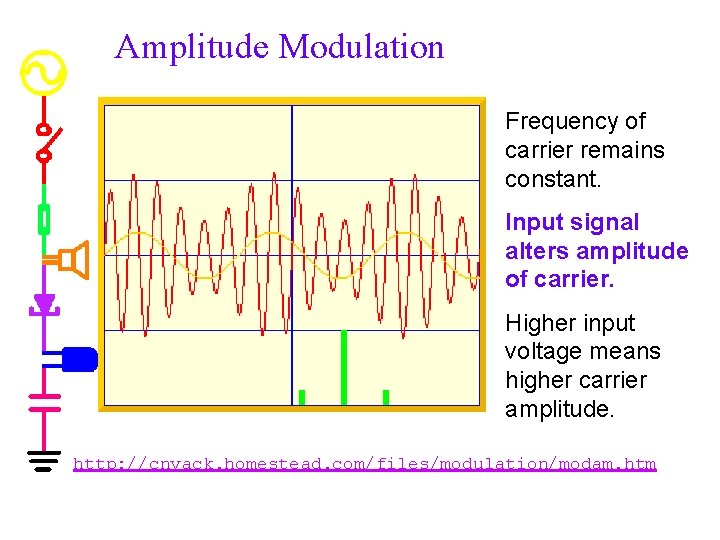 Amplitude Modulation

Frequency of carrier remains constant.

Input signal alters amplitude of carrier.

Higher input voltage means higher carrier amplitude.

http://cnyack.homestead.com/files/modulation/modam.htm